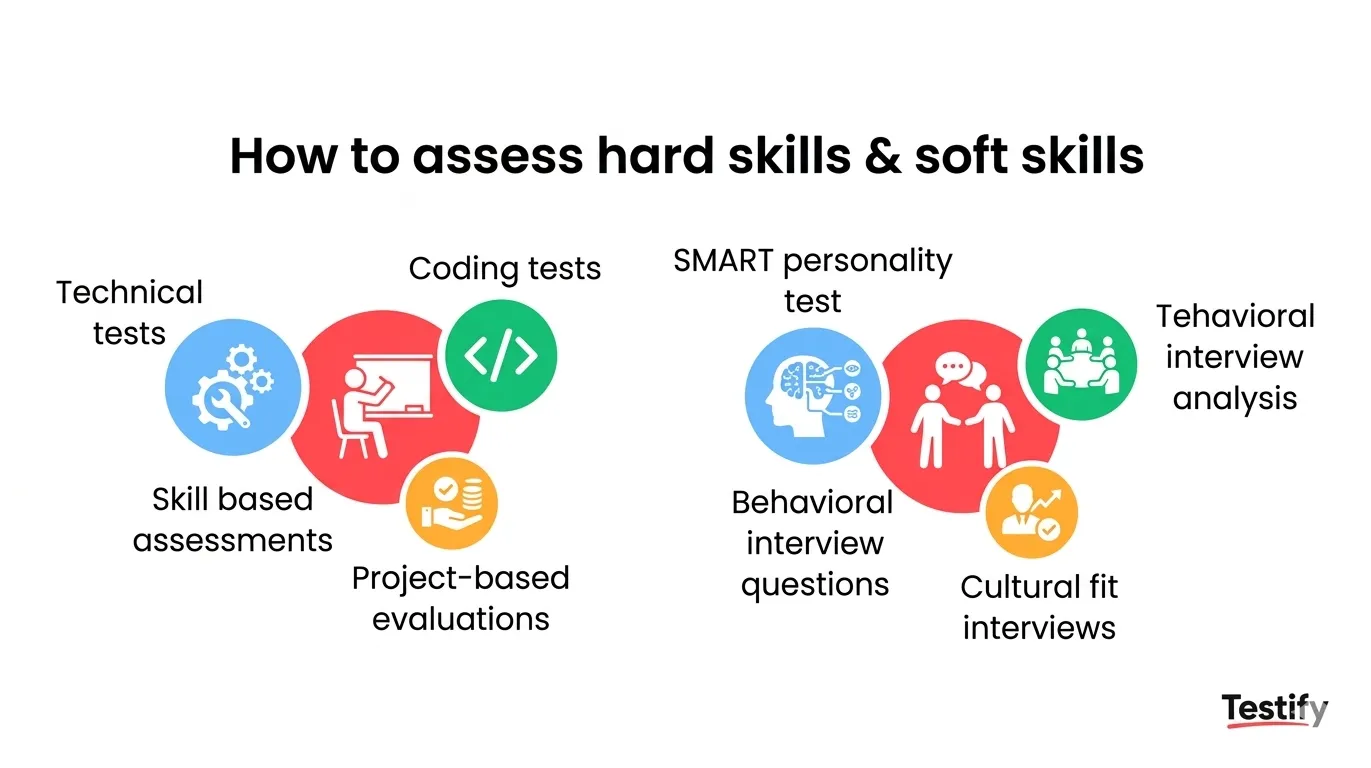 How to assess hard skills & soft skills

Technical tests

Coding tests

Skill based assessments

Project-based evaluations

SMART personality test

Tehavioral interview analysis

Behavioral interview questions

Cultural fit interviews

Testify